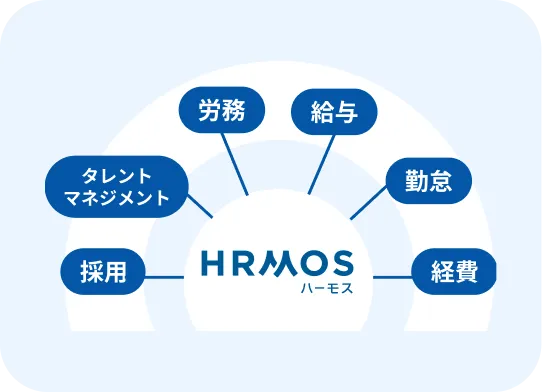 労務

給与

タレント
マネジメント

勤怠

採用

HRMOS
ハーモス

経費